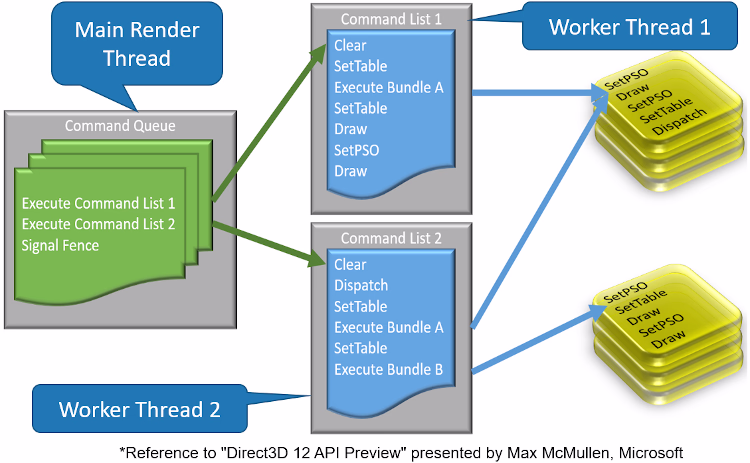 Main Render Thread

Command Queue

Execute Command List 1
Execute Command List 2
Signal Fence

Command List 1

Clear
SetTable
Execute Bundle A
SetTable
Draw
SetPSO
Draw

Worker Thread 1

SetPSO
Draw
SetPSO
SetTable
Dispatch

Command List 2

Clear
Dispatch
SetTable
Execute Bundle A
SetTable
Execute Bundle B

SetPSO
SetTable
Draw
SetPSO
Draw

Worker Thread 2

*Reference to "Direct3D 12 API Preview" presented by Max McMullen, Microsoft